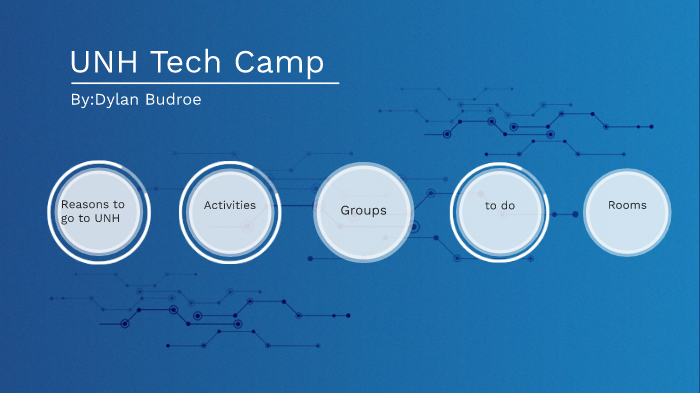 UNH Tech Camp

By:Dylan Budroe

Reasons to go to UNH

Activities

Groups

to do

Rooms